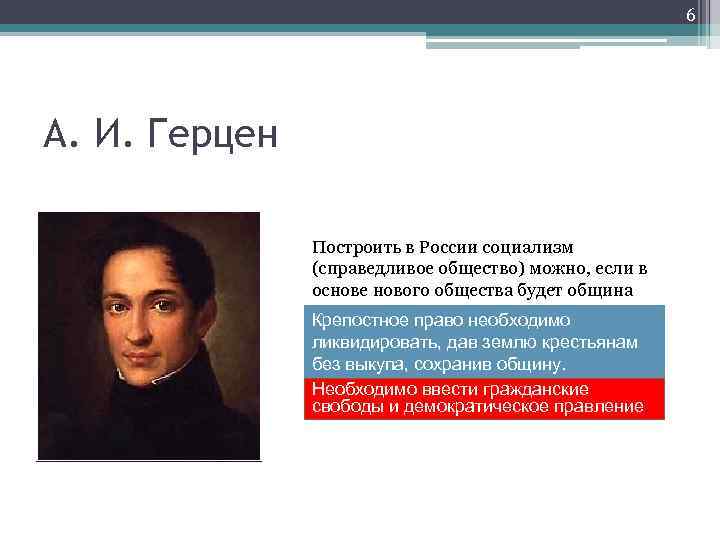 6

А. И. Герцен

Построить в России социализм (справедливое общество) можно, если в основе нового общества будет община

Крепостное право необходимо ликвидировать, дав землю крестьянам без выкупа, сохранив общину.

Необходимо ввести гражданские свободы и демократическое правление